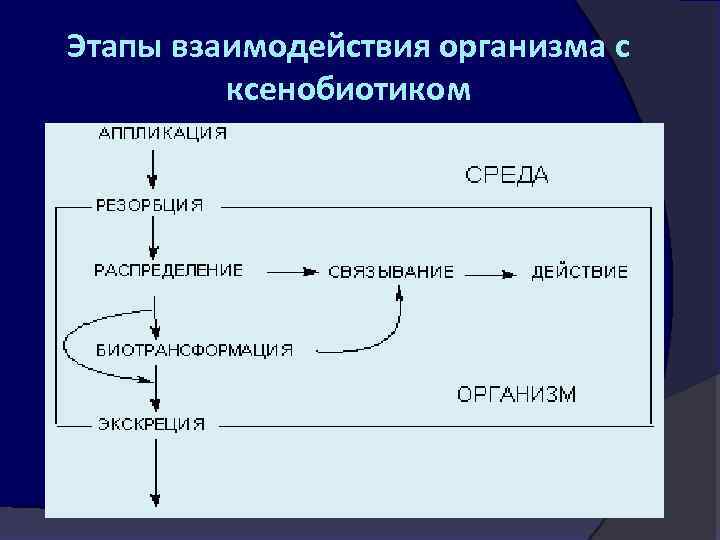 Этапы взаимодействия организма с ксенобиотиком

АППЛИКАЦИЯ

СРЕДА

РЕЗОРБЦИЯ

РАСПРЕДЕЛЕНИЕ

СВЯЗЫВАНИЕ

ДЕЙСТВИЕ

БИОТРАНСФОРМАЦИЯ

ОРГАНИЗМ

ЭКСКРЕЦИЯ